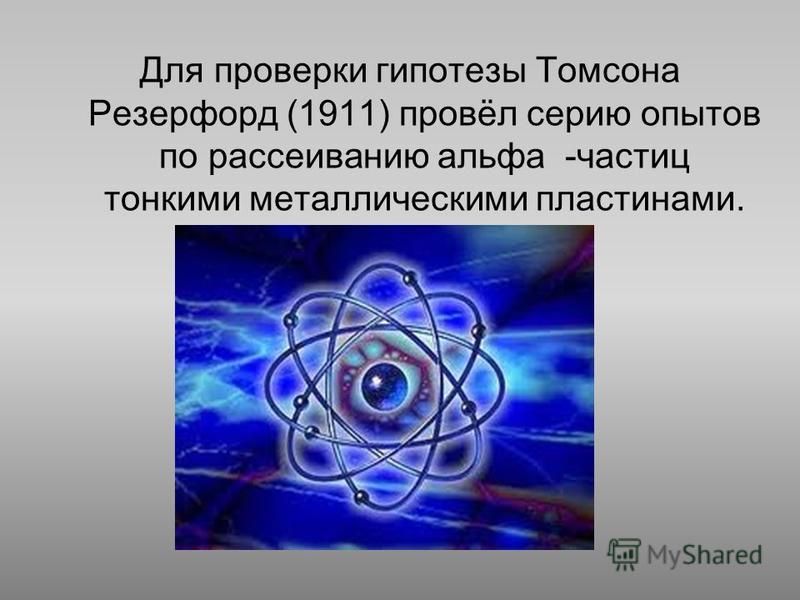 Для проверки гипотезы Томсона Резерфорд (1911) провёл серию опытов по рассеиванию альфа -частиц тонкими металлическими пластинами.

MyShared